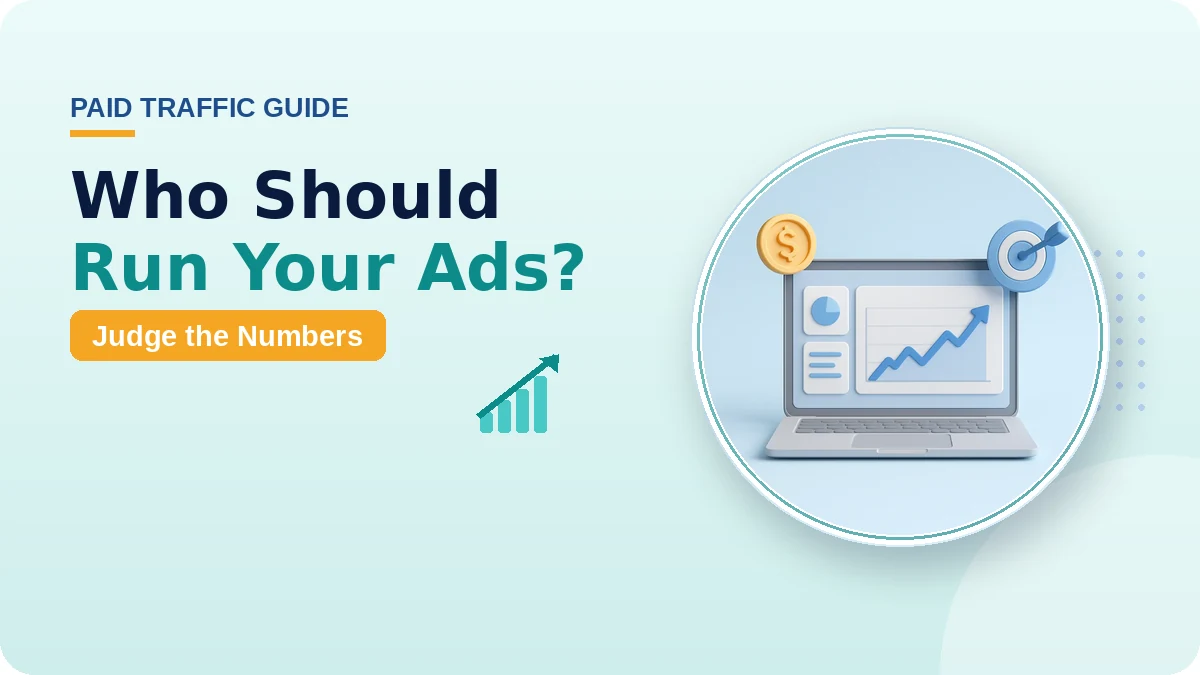 PAID TRAFFIC GUIDE

Who Should Run Your Ads?

Judge the Numbers

$